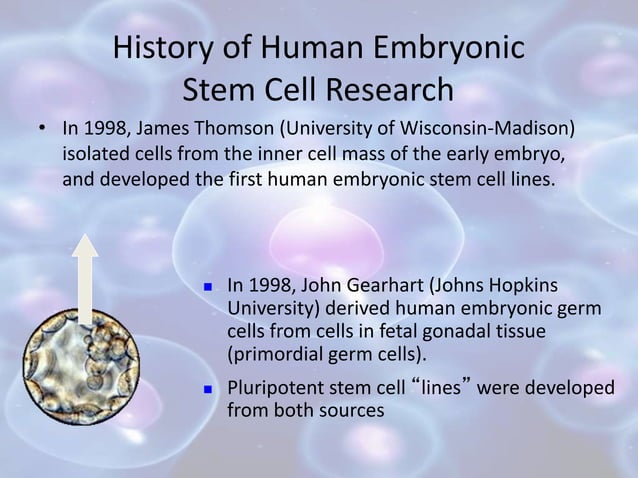 History of Human Embryonic Stem Cell Research

• In 1998, James Thomson (University of Wisconsin-Madison) isolated cells from the inner cell mass of the early embryo, and developed the first human embryonic stem cell lines.

▪ In 1998, John Gearhart (Johns Hopkins University) derived human embryonic germ cells from cells in fetal gonadal tissue (primordial germ cells).

▪ Pluripotent stem cell “lines” were developed from both sources